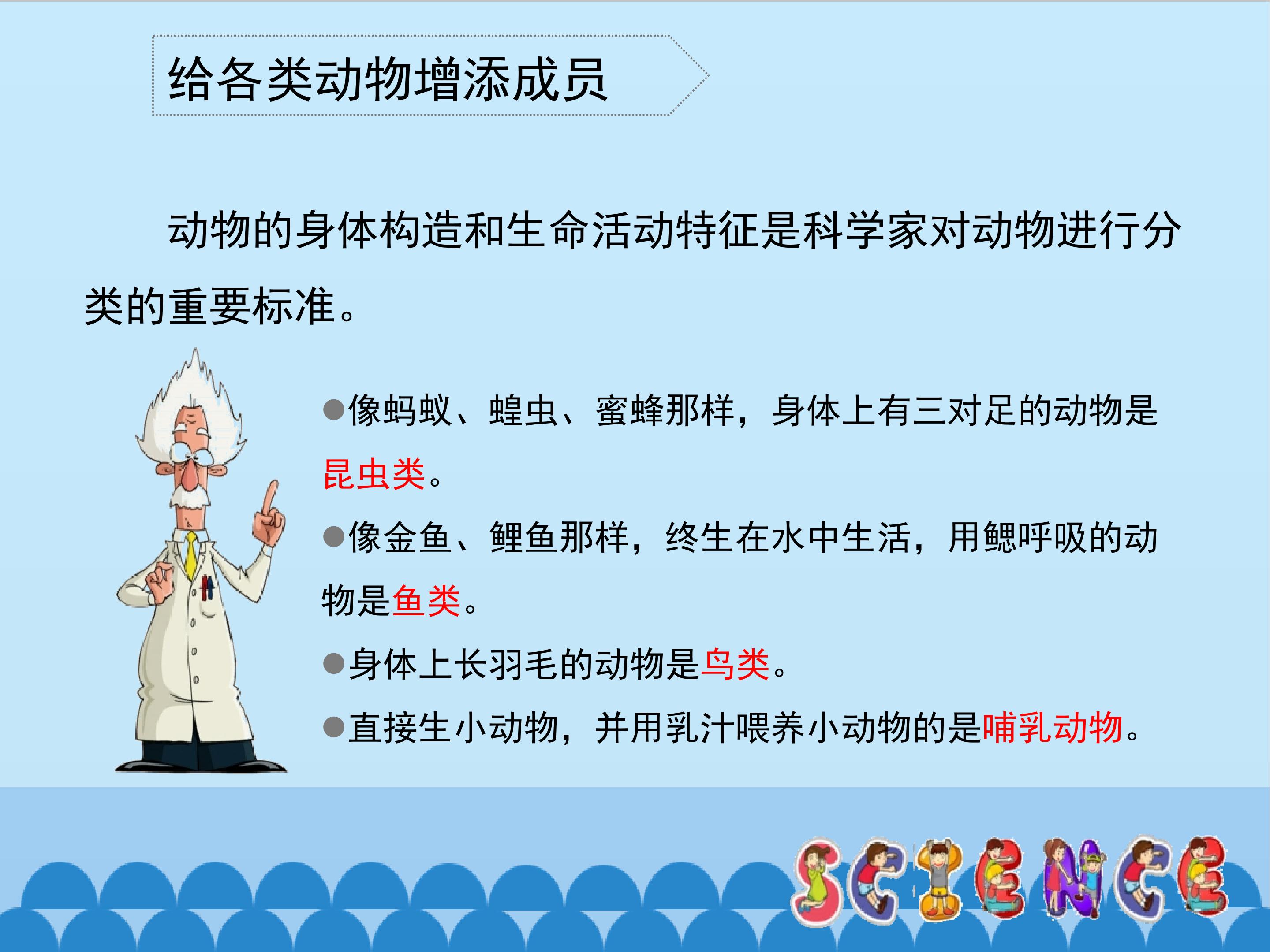 给各类动物增添成员

动物的身体构造和生命活动特征是科学家对动物进行分类的重要标准。

●像蚂蚁、蝗虫、蜜蜂那样，身体上有三对足的动物是昆虫类。

●像金鱼、鲤鱼那样，终生在水中生活，用鳃呼吸的动物是鱼类。

●身体上长羽毛的动物是鸟类。

●直接生小动物，并用乳汁喂养小动物的是哺乳动物。

SCIENCE